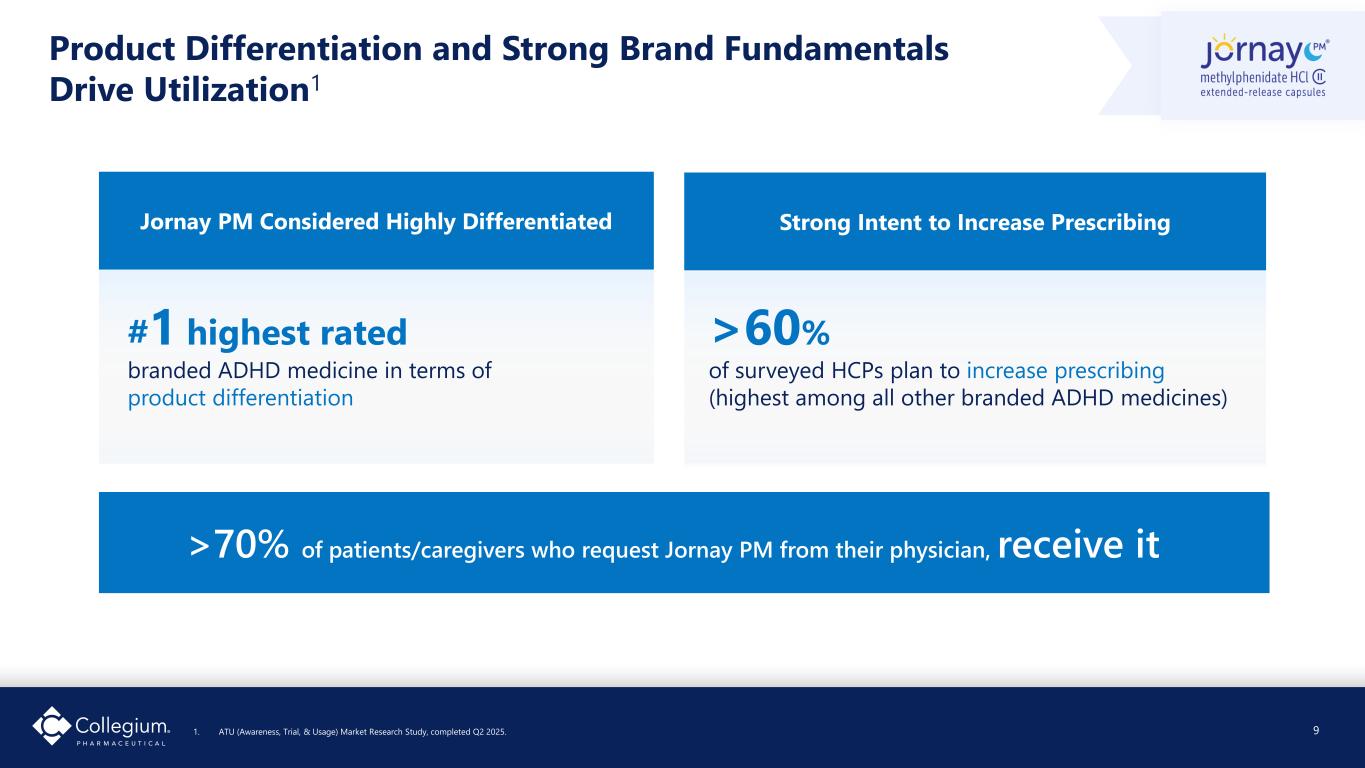 Product Differentiation and Strong Brand Fundamentals Drive Utilization$^1$

Jornay PM®
methylphenidate HCl CII
extended-release capsules

Jornay PM Considered Highly Differentiated

#1 highest rated
branded ADHD medicine in terms of product differentiation

Strong Intent to Increase Prescribing

>60%
of surveyed HCPs plan to increase prescribing (highest among all other branded ADHD medicines)

>70% of patients/caregivers who request Jornay PM from their physician, receive it

Collegium® PHARMACEUTICAL

1. ATU (Awareness, Trial, & Usage) Market Research Study, completed Q2 2025.

9